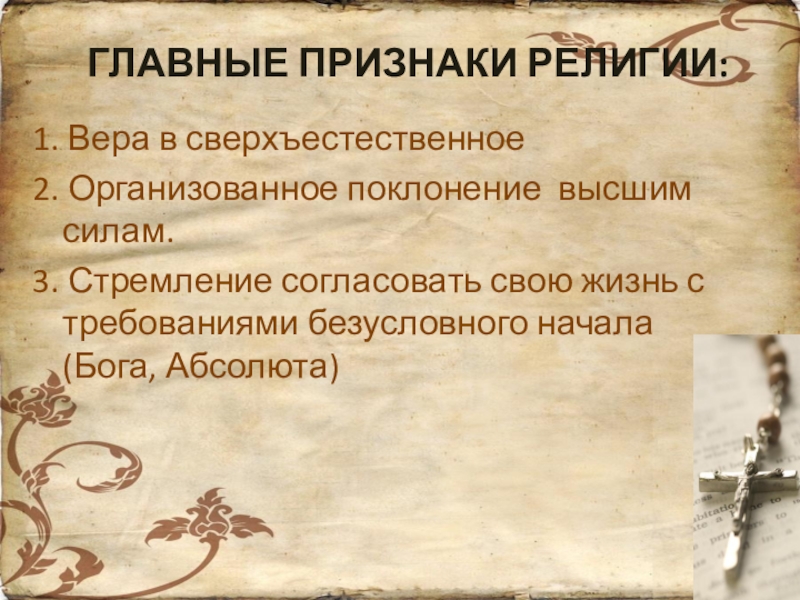 ГЛАВНЫЕ ПРИЗНАКИ РЕЛИГИИ:

1. Вера в сверхъестественное

2. Организованное поклонение высшим силам.

3. Стремление согласовать свою жизнь с требованиями безусловного начала (Бога, Абсолюта)